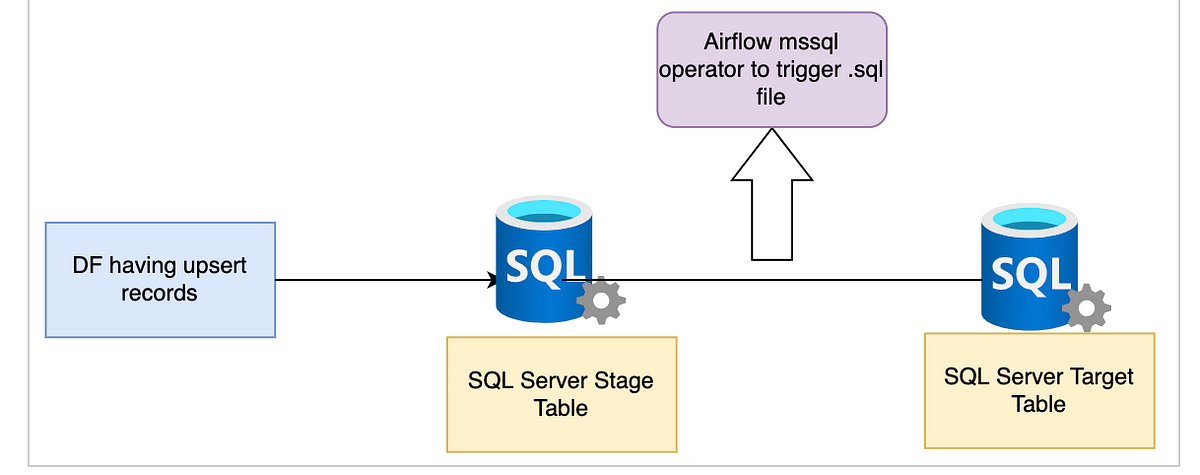 Airflow mssql operator to trigger .sql file

DF having upsert records

SQL

SQL Server Stage Table

SQL

SQL Server Target Table